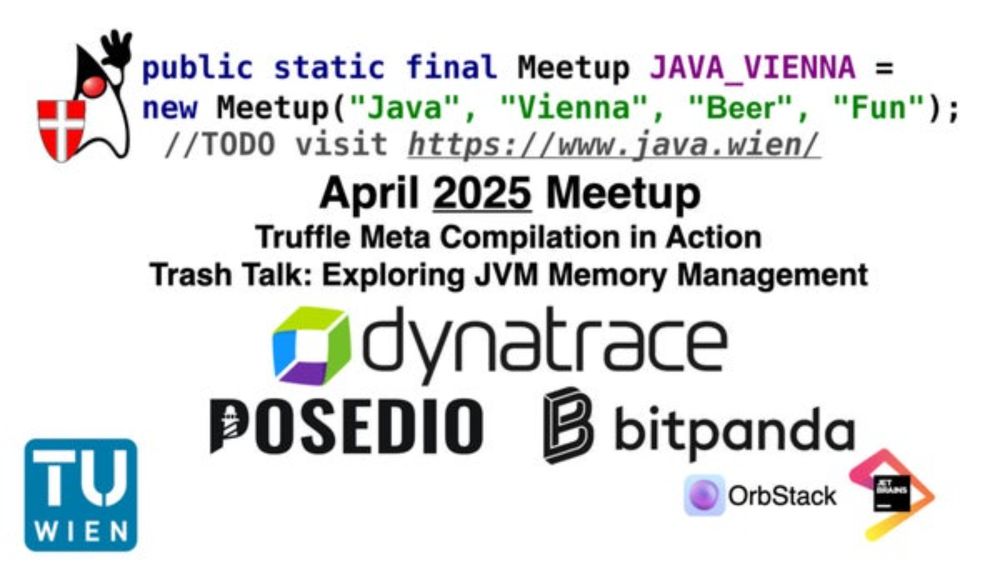 public static final Meetup JAVA_VIENNA =
new Meetup("Java", "Vienna", "Beer", "Fun");
//TODO visit https://www.java.wien/

April 2025 Meetup
Truffle Meta Compilation in Action
Trash Talk: Exploring JVM Memory Management

dynatrace

POSEDIO

bitpanda

TU WIEN

OrbStack

JET BRAINS